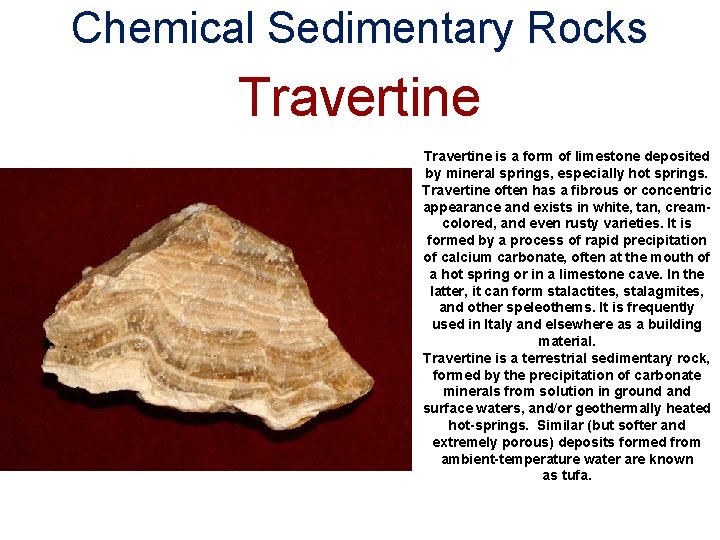 Chemical Sedimentary Rocks

Travertine

Travertine is a form of limestone deposited by mineral springs, especially hot springs. Travertine often has a fibrous or concentric appearance and exists in white, tan, cream-colored, and even rusty varieties. It is formed by a process of rapid precipitation of calcium carbonate, often at the mouth of a hot spring or in a limestone cave. In the latter, it can form stalactites, stalagmites, and other speleothems. It is frequently used in Italy and elsewhere as a building material.
Travertine is a terrestrial sedimentary rock, formed by the precipitation of carbonate minerals from solution in ground and surface waters, and/or geothermally heated hot-springs. Similar (but softer and extremely porous) deposits formed from ambient-temperature water are known as tufa.